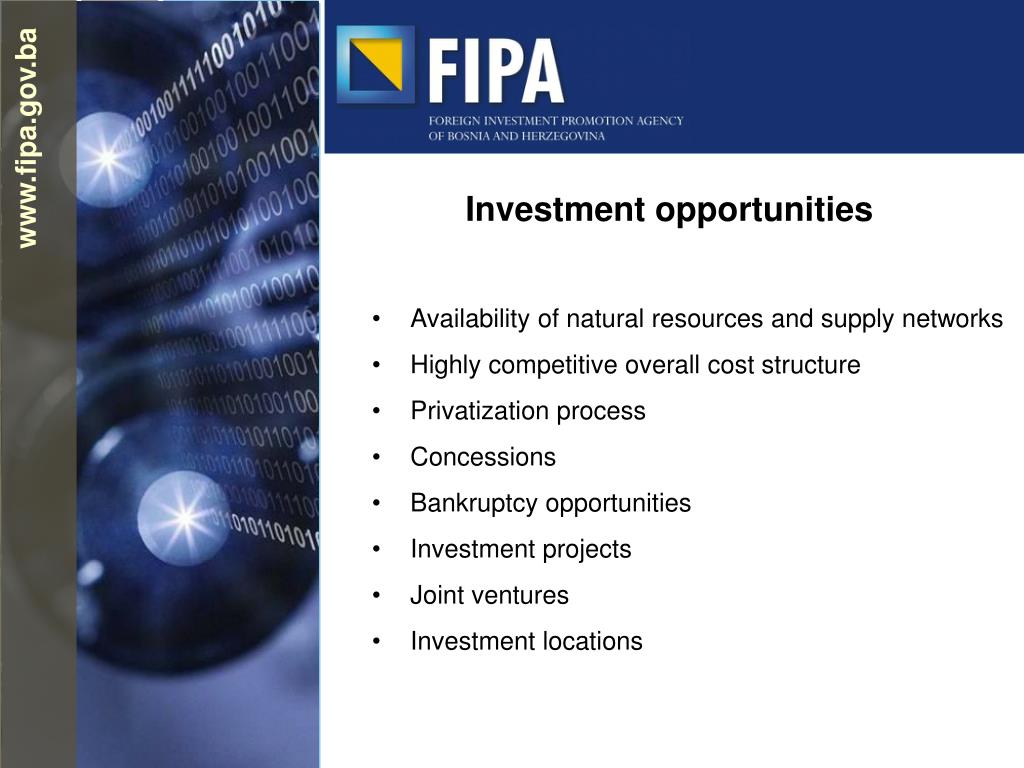 www.fipa.gov.ba

FIPA
FOREIGN INVESTMENT PROMOTION AGENCY
OF BOSNIA AND HERZEGOVINA

Investment opportunities

• Availability of natural resources and supply networks
• Highly competitive overall cost structure
• Privatization process
• Concessions
• Bankruptcy opportunities
• Investment projects
• Joint ventures
• Investment locations